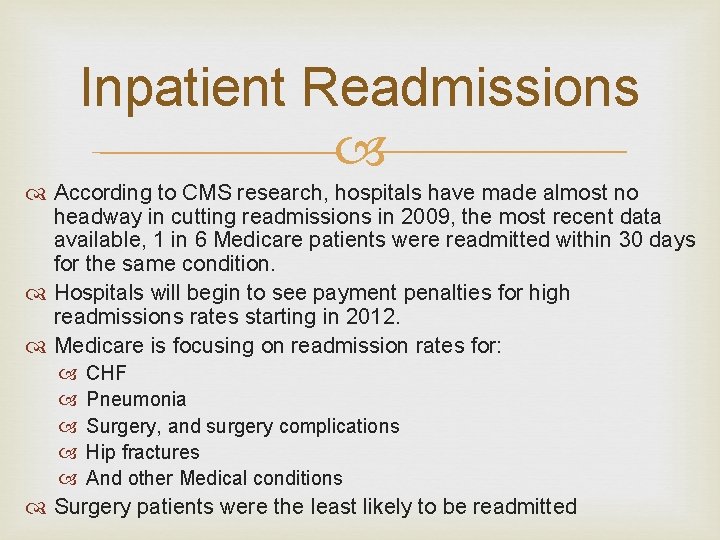 Inpatient Readmissions

According to CMS research, hospitals have made almost no headway in cutting readmissions in 2009, the most recent data available, 1 in 6 Medicare patients were readmitted within 30 days for the same condition.

Hospitals will begin to see payment penalties for high readmissions rates starting in 2012.

Medicare is focusing on readmission rates for:

CHF

Pneumonia

Surgery, and surgery complications

Hip fractures

And other Medical conditions

Surgery patients were the least likely to be readmitted